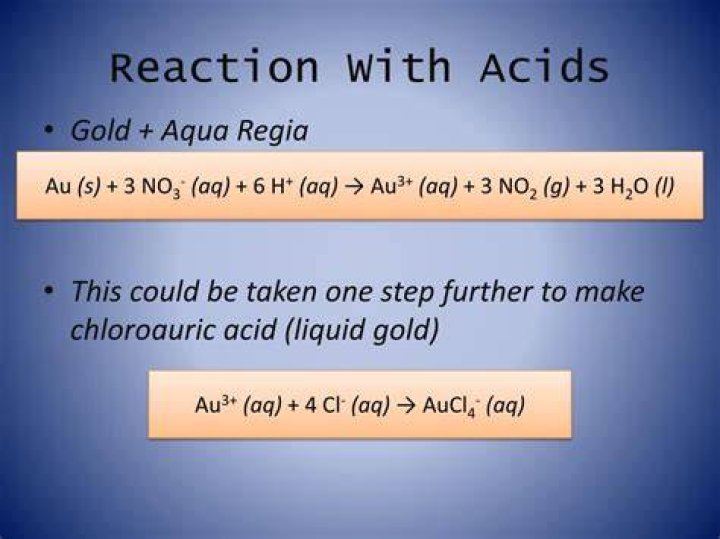 Reaction With Acids

• Gold + Aqua Regia

$Au\ (s) + 3\ NO_3^-\ (aq) + 6\ H^+\ (aq) \rightarrow Au^{3+}\ (aq) + 3\ NO_2\ (g) + 3\ H_2O\ (l)$

• This could be taken one step further to make chloroauric acid (liquid gold)

$Au^{3+}\ (aq) + 4\ Cl^-\ (aq) \rightarrow AuCl_4^-\ (aq)$